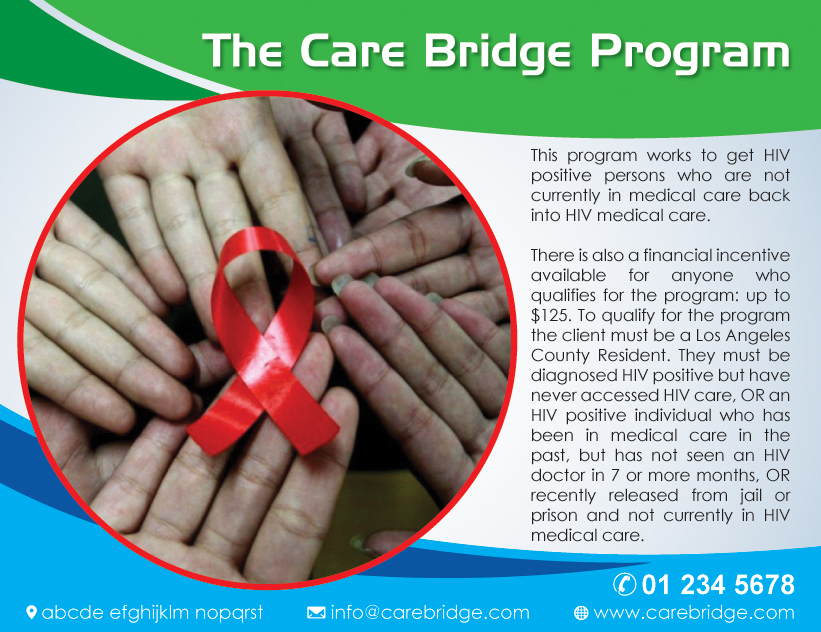 The Care Bridge Program

This program works to get HIV positive persons who are not currently in medical care back into HIV medical care.

There is also a financial incentive available for anyone who qualifies for the program: up to $125. To qualify for the program the client must be a Los Angeles County Resident. They must be diagnosed HIV positive but have never accessed HIV care, OR an HIV positive individual who has been in medical care in the past, but has not seen an HIV doctor in 7 or more months, OR recently released from jail or prison and not currently in HIV medical care.

01 234 5678

abcde efghijklm nopqrst

info@carebridge.com

www.carebridge.com